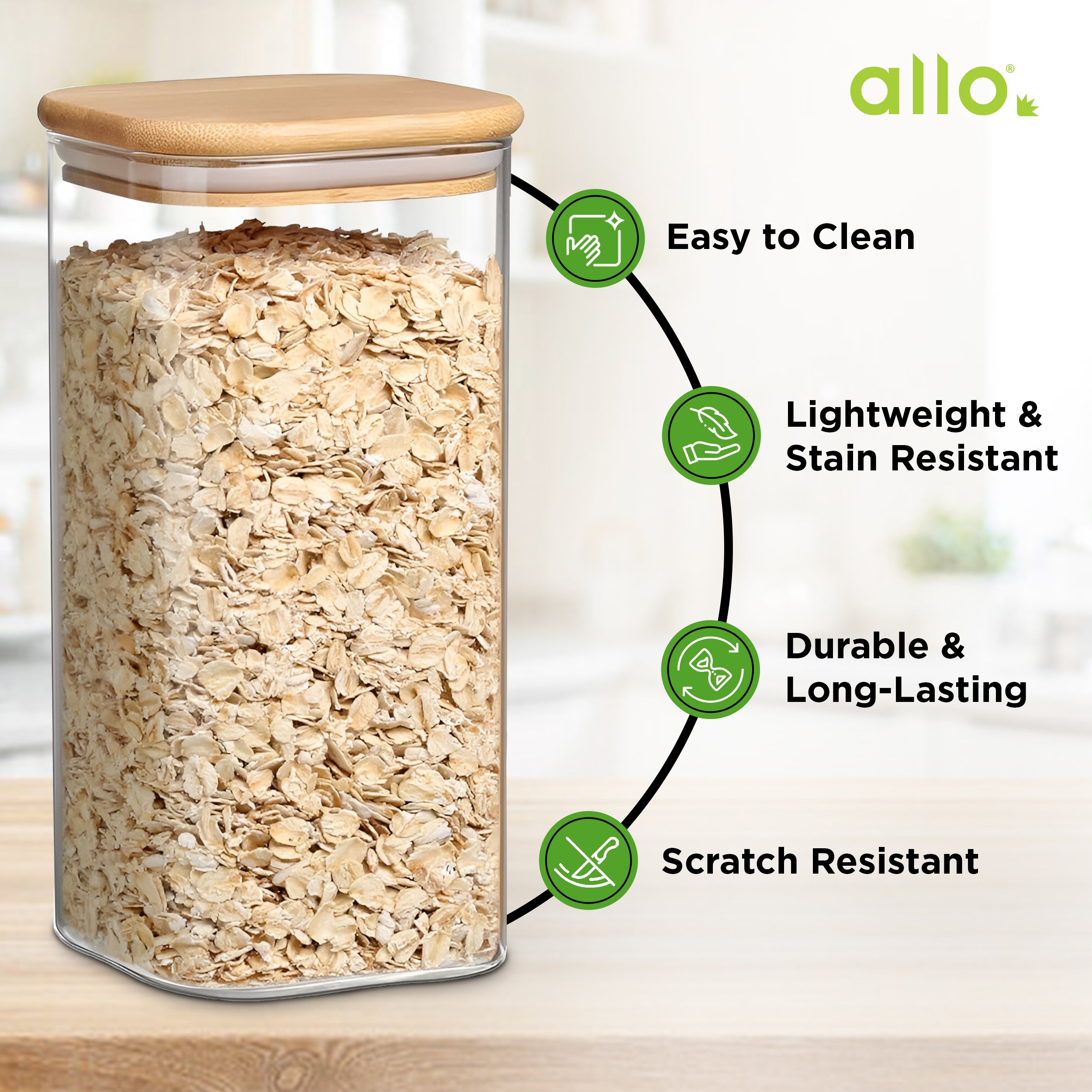 allo®

Easy to Clean

Lightweight & Stain Resistant

Durable & Long-Lasting

Scratch Resistant